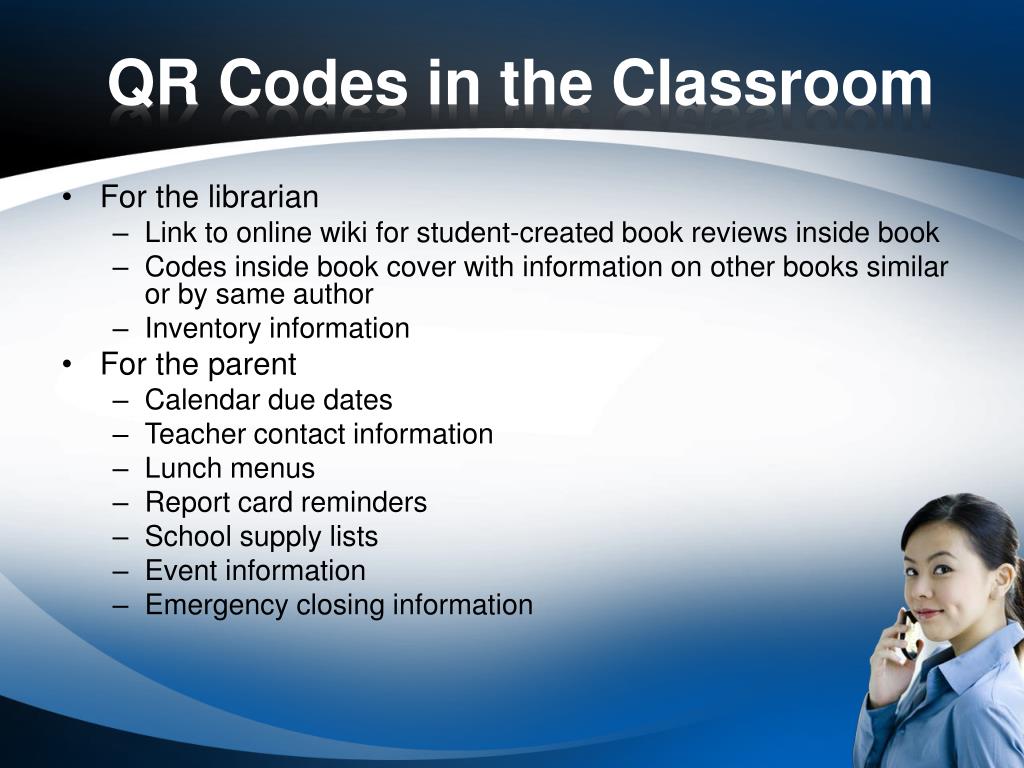 QR Codes in the Classroom

• For the librarian
– Link to online wiki for student-created book reviews inside book
– Codes inside book cover with information on other books similar or by same author
– Inventory information
• For the parent
– Calendar due dates
– Teacher contact information
– Lunch menus
– Report card reminders
– School supply lists
– Event information
– Emergency closing information